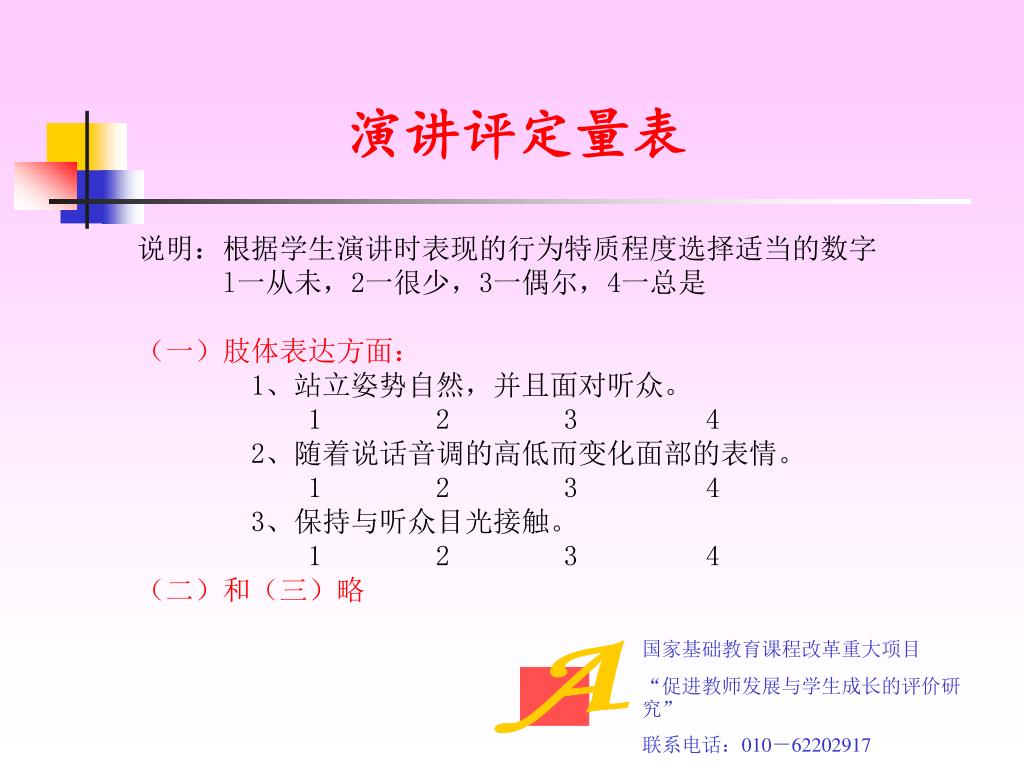 演讲评定量表

说明：根据学生演讲时表现的行为特质程度选择适当的数字
1一从未，2一很少，3一偶尔，4一总是

（一）肢体表达方面：
1、站立姿势自然，并且面对听众。
1 2 3 4
2、随着说话音调的高低而变化面部的表情。
1 2 3 4
3、保持与听众目光接触。
1 2 3 4
（二）和（三）略

A

国家基础教育课程改革重大项目
“促进教师发展与学生成长的评价研究”
联系电话：010－62202917